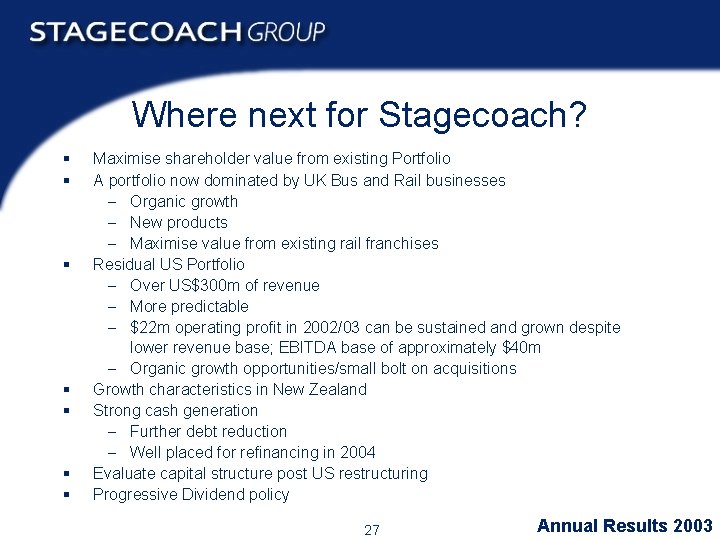 STAGECOACH GROUP

Where next for Stagecoach?

▪ Maximise shareholder value from existing Portfolio
▪ A portfolio now dominated by UK Bus and Rail businesses
– Organic growth
– New products
– Maximise value from existing rail franchises
▪ Residual US Portfolio
– Over US\$300m of revenue
– More predictable
– \$22m operating profit in 2002/03 can be sustained and grown despite lower revenue base; EBITDA base of approximately \$40m
– Organic growth opportunities/small bolt on acquisitions
▪ Growth characteristics in New Zealand
▪ Strong cash generation
– Further debt reduction
– Well placed for refinancing in 2004
▪ Evaluate capital structure post US restructuring
▪ Progressive Dividend policy

27

Annual Results 2003